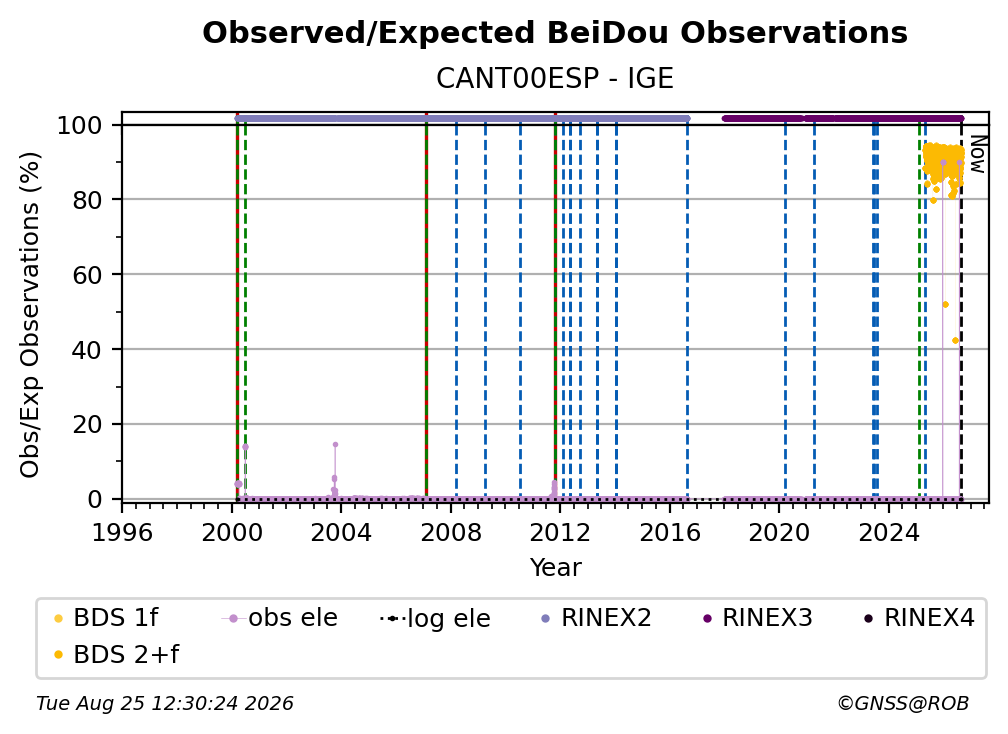 Observed/Expected BeiDou Observations
CANT00ESP - IGE

Obs/Exp Observations (%)

100
80
60
40
20
0

Now

1996 2000 2004 2008 2012 2016 2020 2024
Year

BDS 1f
BDS 2+f
obs ele
log ele
RINEX2
RINEX3
RINEX4

Tue Aug 25 12:30:24 2026
©GNSS@ROB